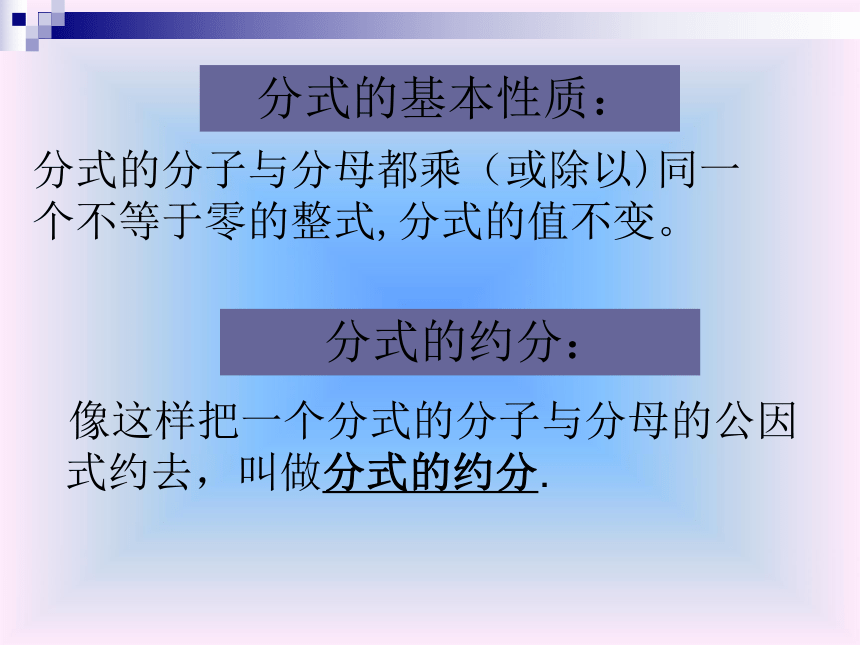 分式的基本性质：

分式的分子与分母都乘（或除以)同一个不等于零的整式,分式的值不变。

分式的约分：

像这样把一个分式的分子与分母的公因式约去，叫做分式的约分.